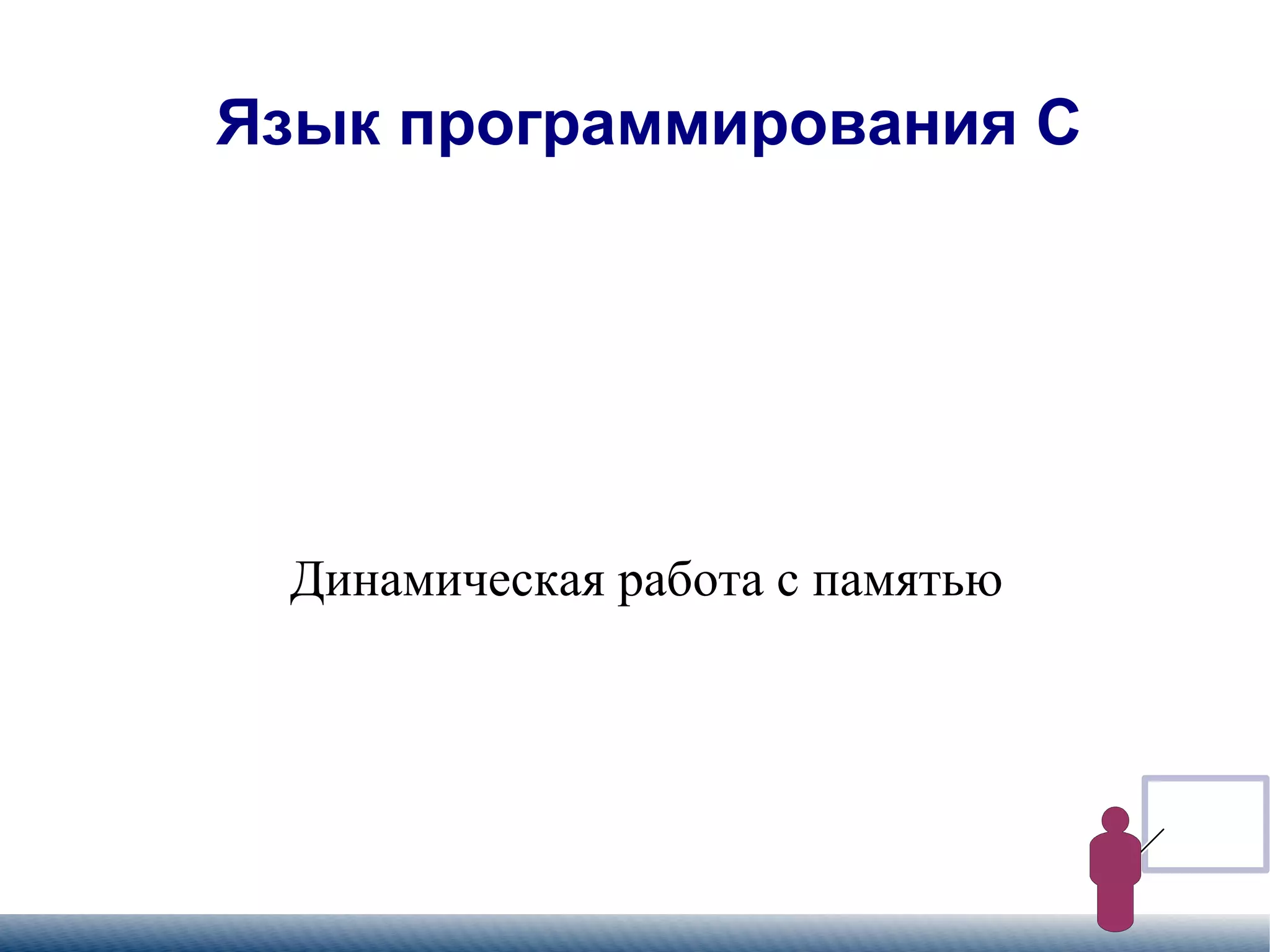 Язык программирования С

Динамическая работа с памятью